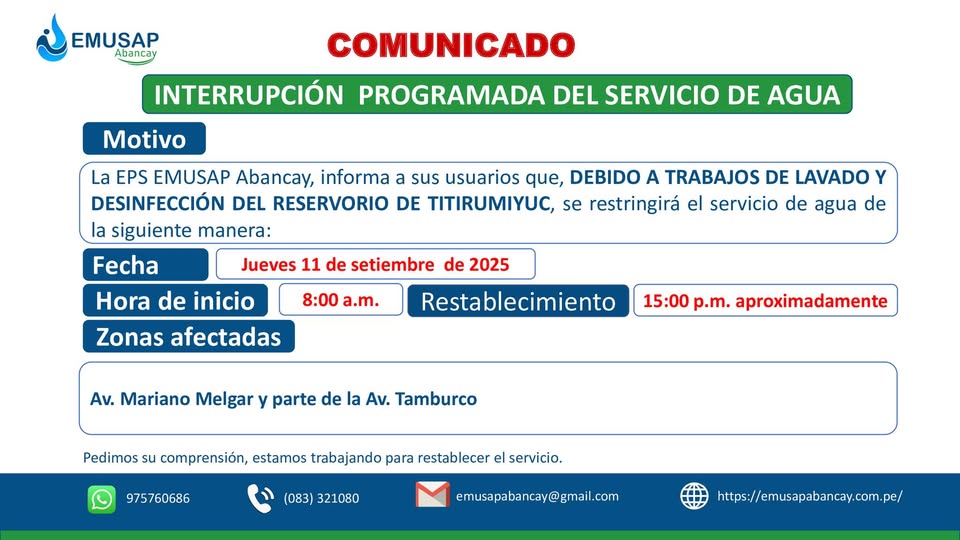 EMUSAP
Abancay

COMUNICADO

INTERRUPCIÓN PROGRAMADA DEL SERVICIO DE AGUA

Motivo

La EPS EMUSAP Abancay, informa a sus usuarios que, DEBIDO A TRABAJOS DE LAVADO Y DESINFECCIÓN DEL RESERVORIO DE TITIRUMIYUC, se restringirá el servicio de agua de la siguiente manera:

Fecha
Jueves 11 de setiembre de 2025

Hora de inicio
8:00 a.m.
Restablecimiento
15:00 p.m. aproximadamente

Zonas afectadas

Av. Mariano Melgar y parte de la Av. Tamburco

Pedimos su comprensión, estamos trabajando para restablecer el servicio.

975760686
(083) 321080
emusapabancay@gmail.com
https://emusapabancay.com.pe/